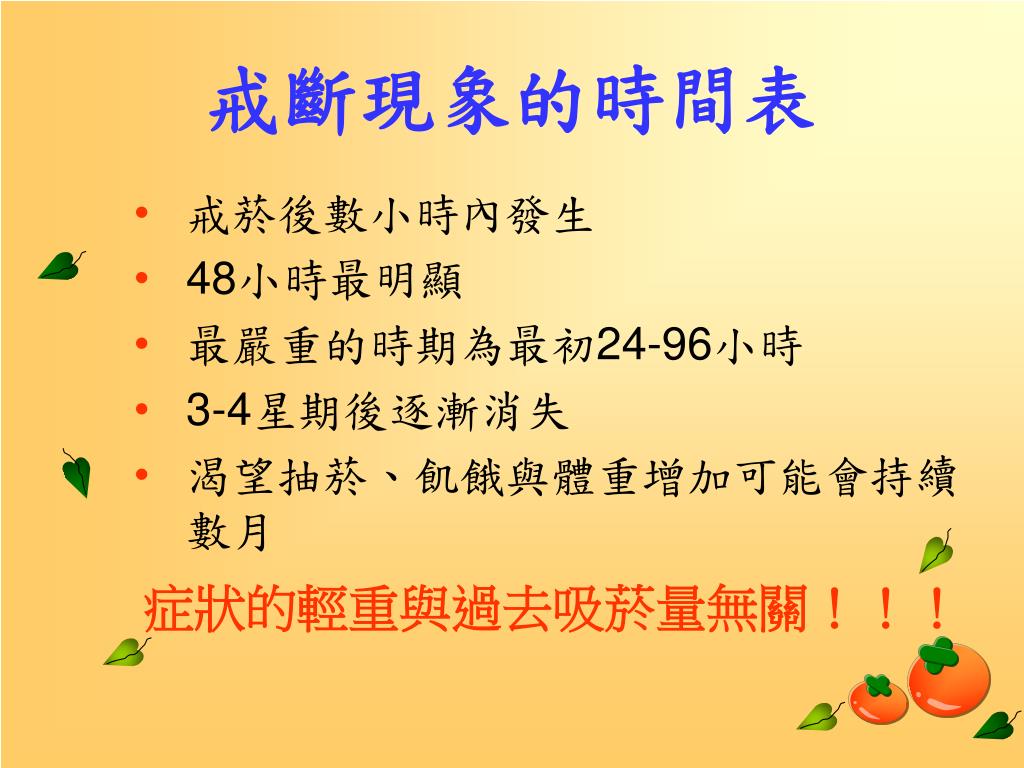 戒斷現象的時間表

• 戒菸後數小時內發生
• 48小時最明顯
• 最嚴重的時期為最初24-96小時
• 3-4星期後逐漸消失
• 渴望抽菸、飢餓與體重增加可能會持續數月

症狀的輕重與過去吸菸量無關！！！